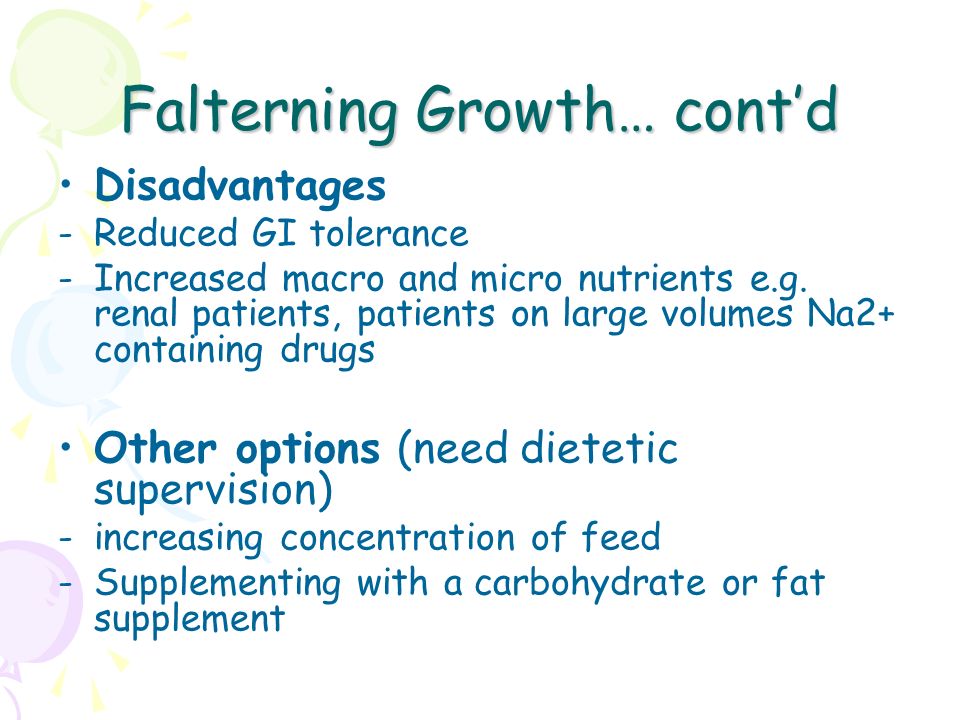 Falterning Growth… cont'd

• Disadvantages
- Reduced GI tolerance
- Increased macro and micro nutrients e.g. renal patients, patients on large volumes Na2+ containing drugs

• Other options (need dietetic supervision)
- increasing concentration of feed
- Supplementing with a carbohydrate or fat supplement